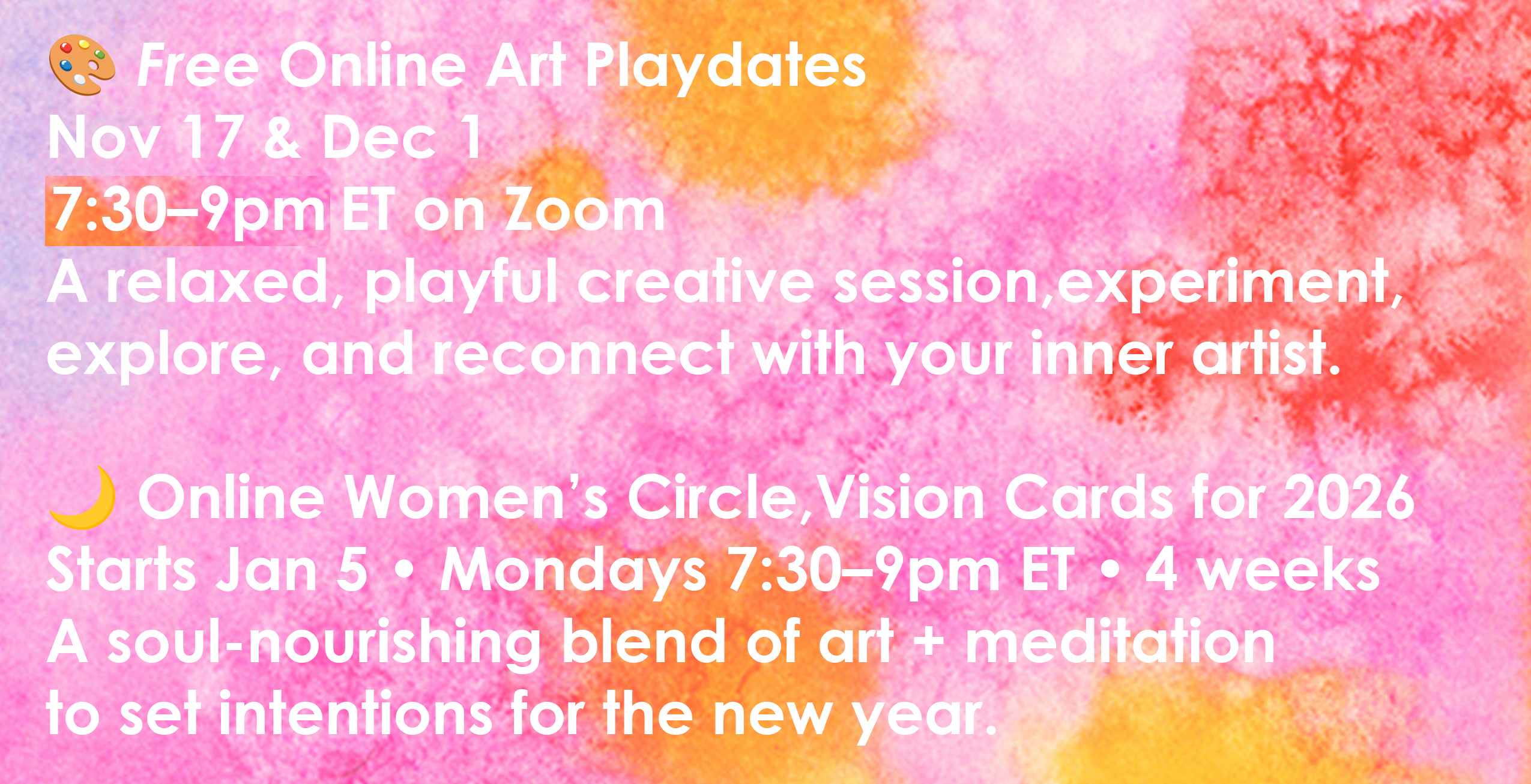 🎨 Free Online Art Playdates
Nov 17 & Dec 1
7:30–9pm ET on Zoom
A relaxed, playful creative session,experiment, explore, and reconnect with your inner artist.

🌙 Online Women's Circle,Vision Cards for 2026
Starts Jan 5 • Mondays 7:30–9pm ET • 4 weeks
A soul-nourishing blend of art + meditation to set intentions for the new year.